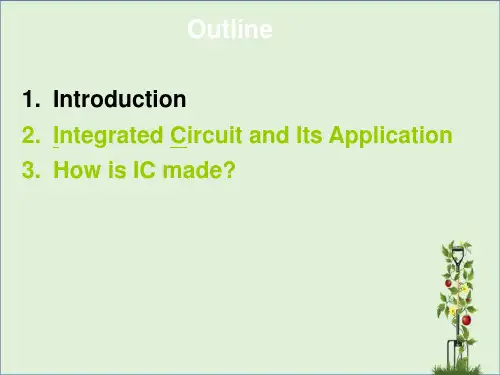 Outline

1. Introduction
2. Integrated Circuit and Its Application
3. How is IC made?